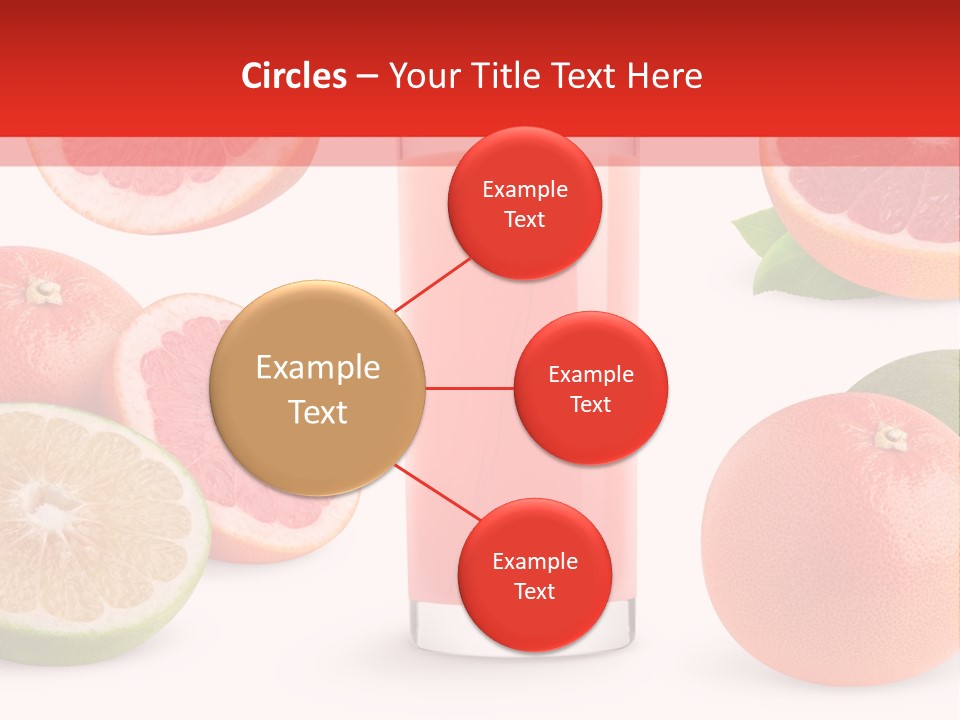 Circles – Your Title Text Here

Example Text

Example Text

Example Text

Example Text